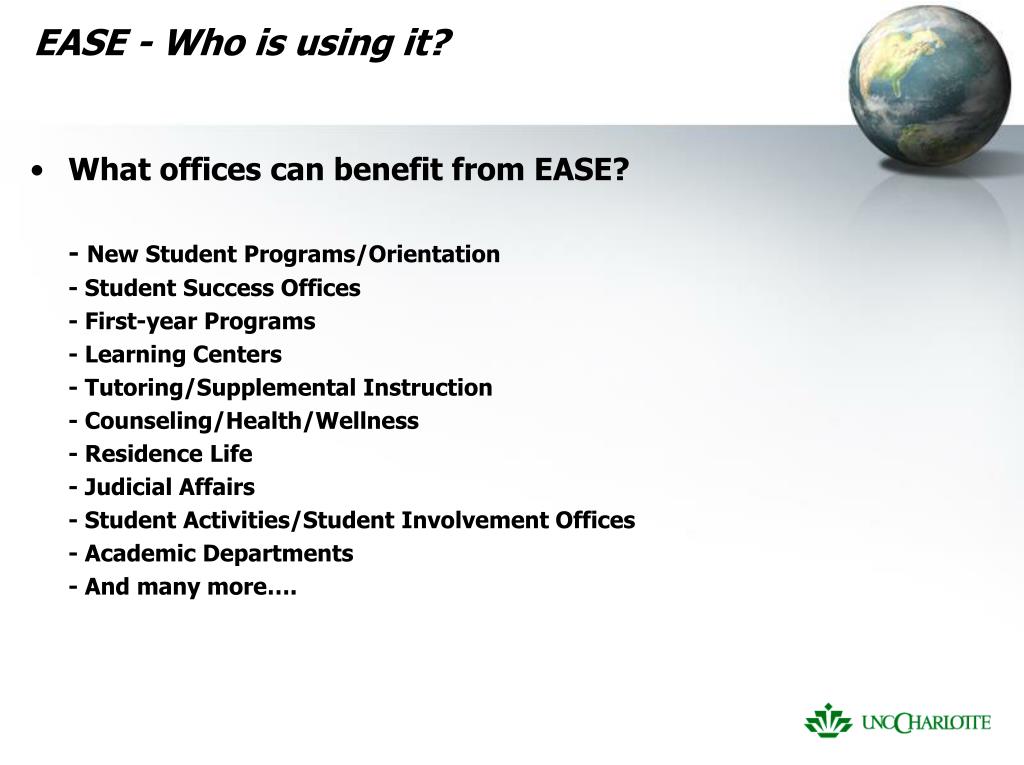 EASE - Who is using it?

• What offices can benefit from EASE?

- New Student Programs/Orientation
- Student Success Offices
- First-year Programs
- Learning Centers
- Tutoring/Supplemental Instruction
- Counseling/Health/Wellness
- Residence Life
- Judicial Affairs
- Student Activities/Student Involvement Offices
- Academic Departments
- And many more….

UNC CHARLOTTE